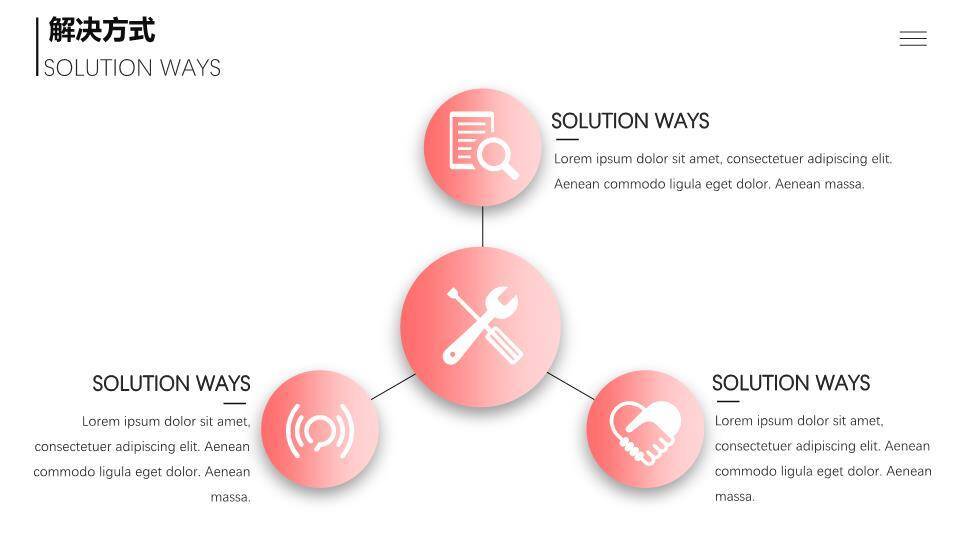 解决方式
SOLUTION WAYS

SOLUTION WAYS
Lorem ipsum dolor sit amet, consectetuer adipiscing elit. Aenean commodo ligula eget dolor. Aenean massa.

SOLUTION WAYS
Lorem ipsum dolor sit amet, consectetuer adipiscing elit. Aenean commodo ligula eget dolor. Aenean massa.

SOLUTION WAYS
Lorem ipsum dolor sit amet, consectetuer adipiscing elit. Aenean commodo ligula eget dolor. Aenean massa.